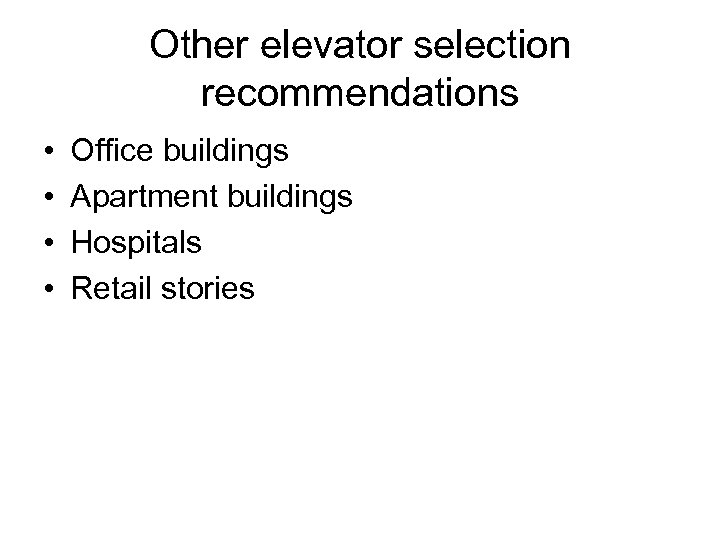 Other elevator selection recommendations

• Office buildings
• Apartment buildings
• Hospitals
• Retail stories